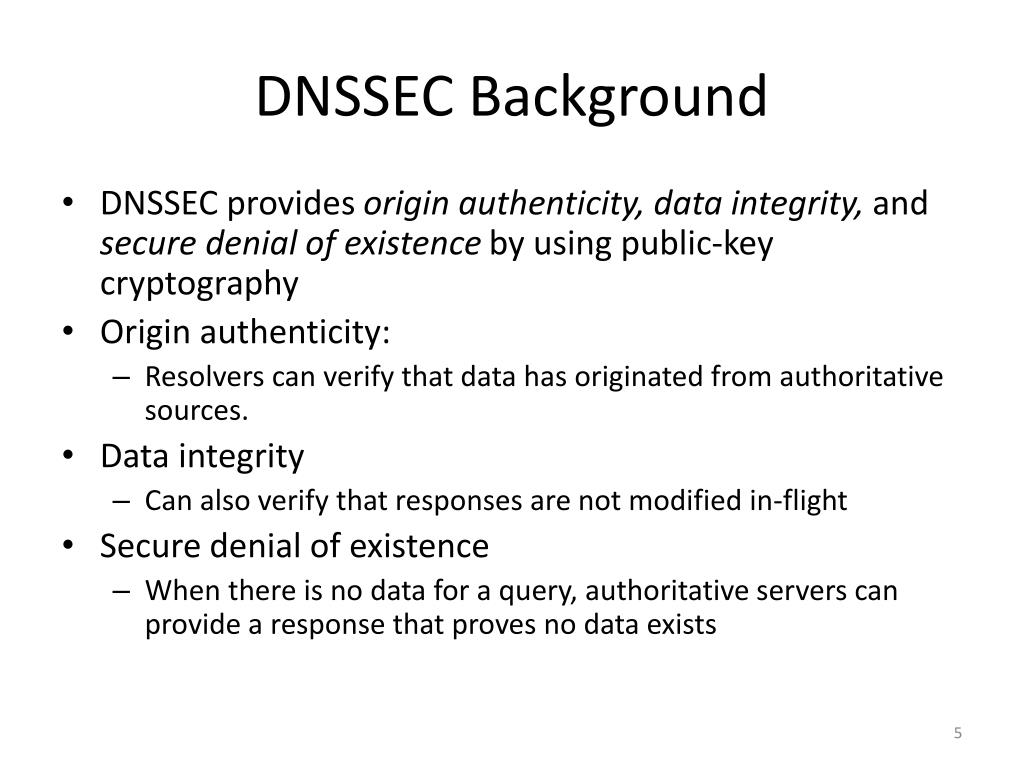 DNSSEC Background

• DNSSEC provides origin authenticity, data integrity, and secure denial of existence by using public-key cryptography
• Origin authenticity:
– Resolvers can verify that data has originated from authoritative sources.
• Data integrity
– Can also verify that responses are not modified in-flight
• Secure denial of existence
– When there is no data for a query, authoritative servers can provide a response that proves no data exists

5